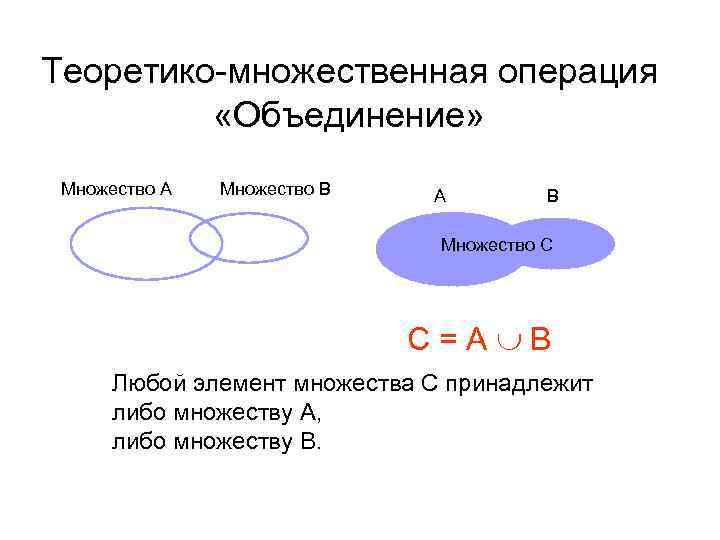 Теоретико-множественная операция «Объединение»

Множество А

Множество В

А

В

Множество С

$C = A \cup B$

Любой элемент множества С принадлежит либо множеству А,
либо множеству В.